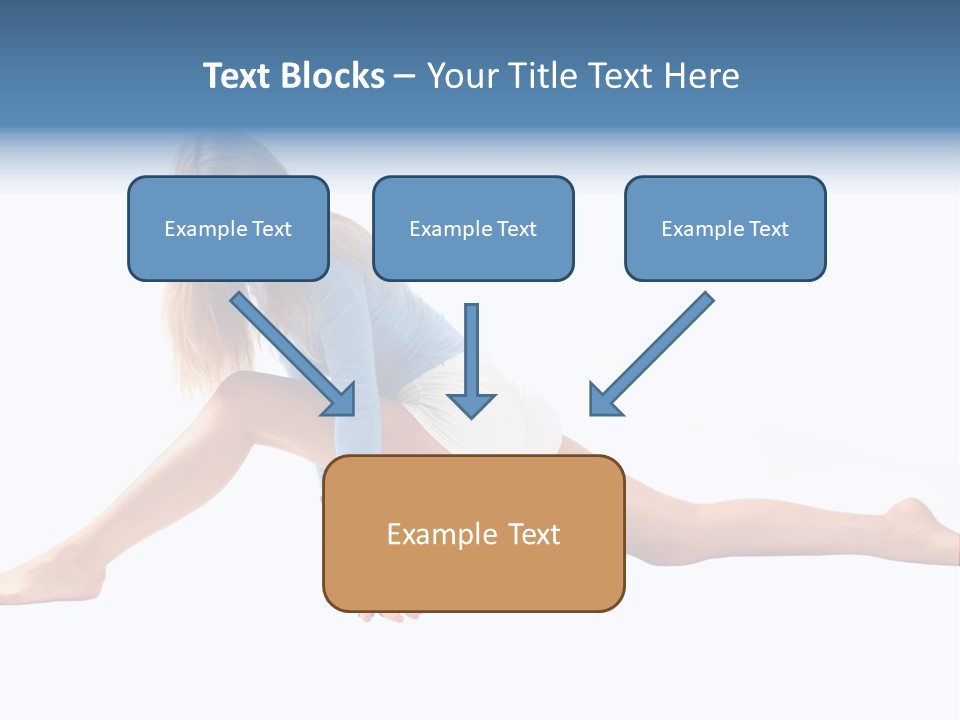 Text Blocks – Your Title Text Here

Example Text

Example Text

Example Text

Example Text